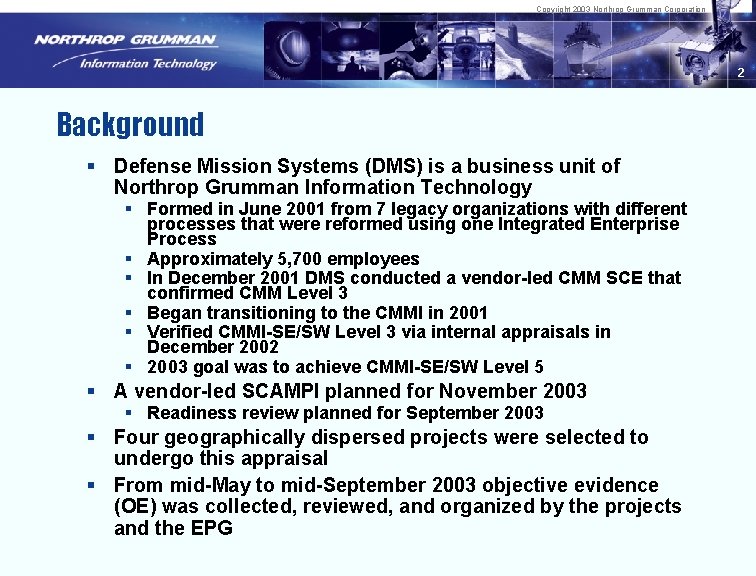 Copyright 2003 Northrop Grumman Corporation

NORTHROP GRUMMAN
Information Technology

2

Background

▪ Defense Mission Systems (DMS) is a business unit of Northrop Grumman Information Technology
▪ Formed in June 2001 from 7 legacy organizations with different processes that were reformed using one Integrated Enterprise Process
▪ Approximately 5,700 employees
▪ In December 2001 DMS conducted a vendor-led CMM SCE that confirmed CMM Level 3
▪ Began transitioning to the CMMI in 2001
▪ Verified CMMI-SE/SW Level 3 via internal appraisals in December 2002
▪ 2003 goal was to achieve CMMI-SE/SW Level 5
▪ A vendor-led SCAMPI planned for November 2003
▪ Readiness review planned for September 2003
▪ Four geographically dispersed projects were selected to undergo this appraisal
▪ From mid-May to mid-September 2003 objective evidence (OE) was collected, reviewed, and organized by the projects and the EPG